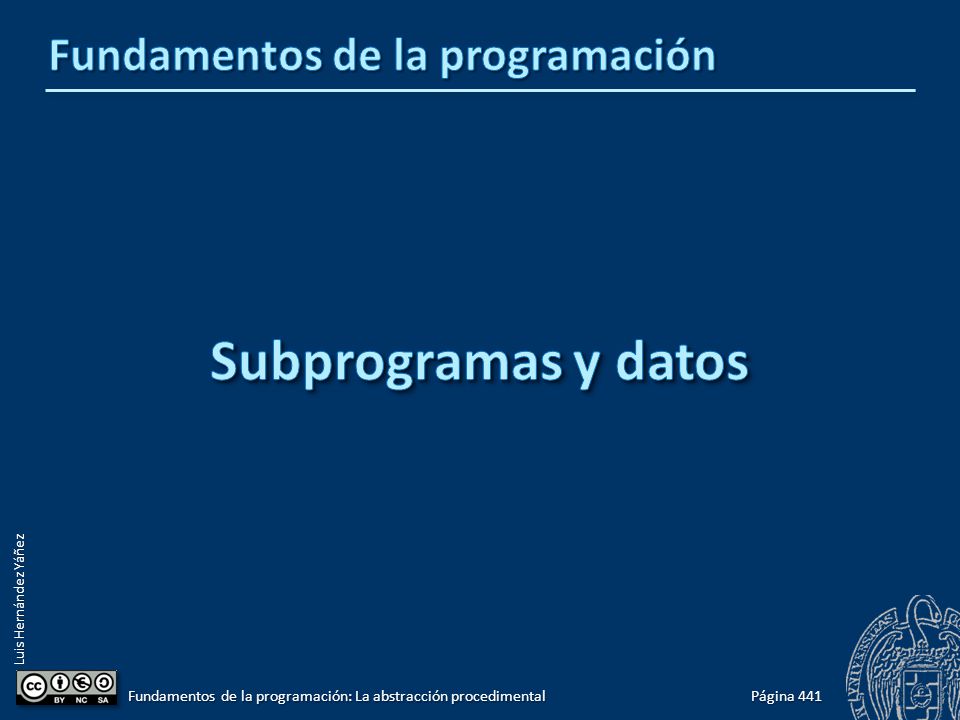 Fundamentos de la programación

Subprogramas y datos

Luis Hernández Yáñez

BY NC SA

Fundamentos de la programación: La abstracción procedimental

Página 441